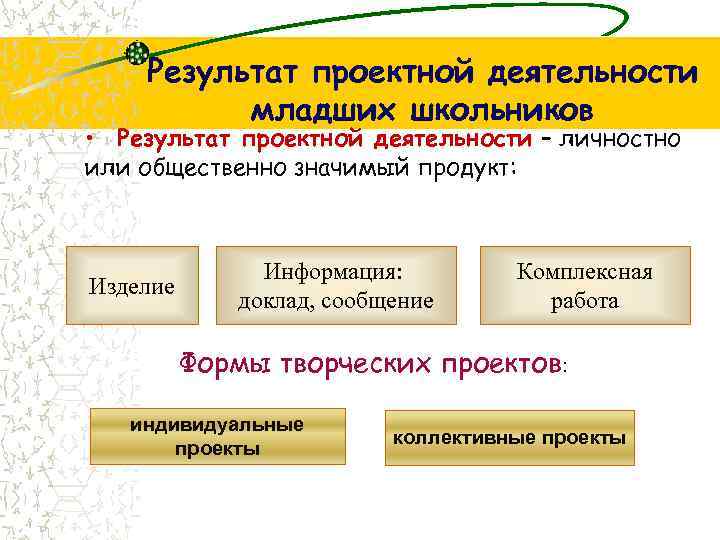 Результат проектной деятельности младших школьников

• Результат проектной деятельности – личностно или общественно значимый продукт:

Изделие

Информация: доклад, сообщение

Комплексная работа

Формы творческих проектов:

индивидуальные проекты

коллективные проекты